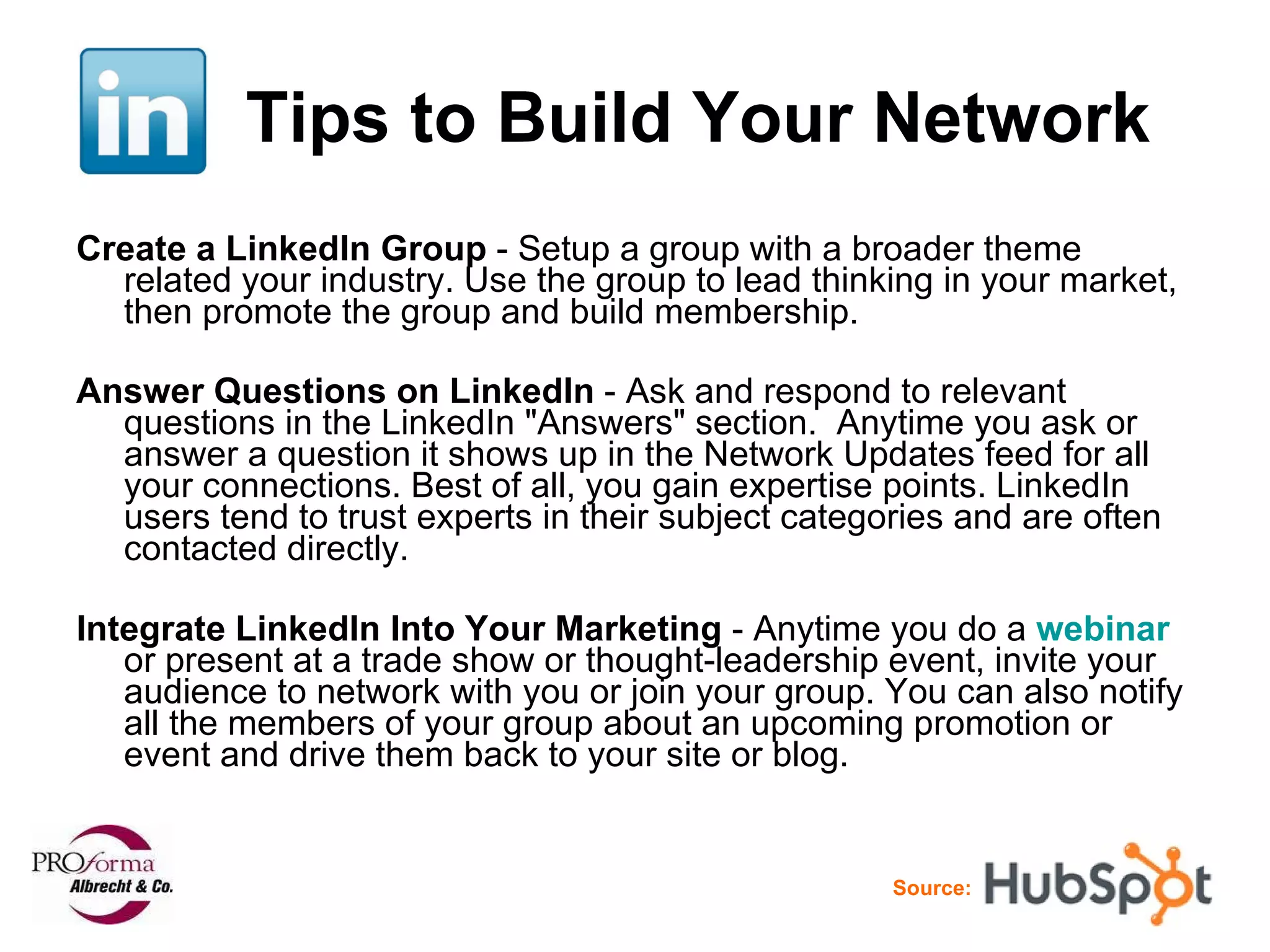 in

Tips to Build Your Network

Create a LinkedIn Group - Setup a group with a broader theme related your industry. Use the group to lead thinking in your market, then promote the group and build membership.

Answer Questions on LinkedIn - Ask and respond to relevant questions in the LinkedIn "Answers" section. Anytime you ask or answer a question it shows up in the Network Updates feed for all your connections. Best of all, you gain expertise points. LinkedIn users tend to trust experts in their subject categories and are often contacted directly.

Integrate LinkedIn Into Your Marketing - Anytime you do a webinar or present at a trade show or thought-leadership event, invite your audience to network with you or join your group. You can also notify all the members of your group about an upcoming promotion or event and drive them back to your site or blog.

PROforma Albrecht & Co.

Source: HubSpot